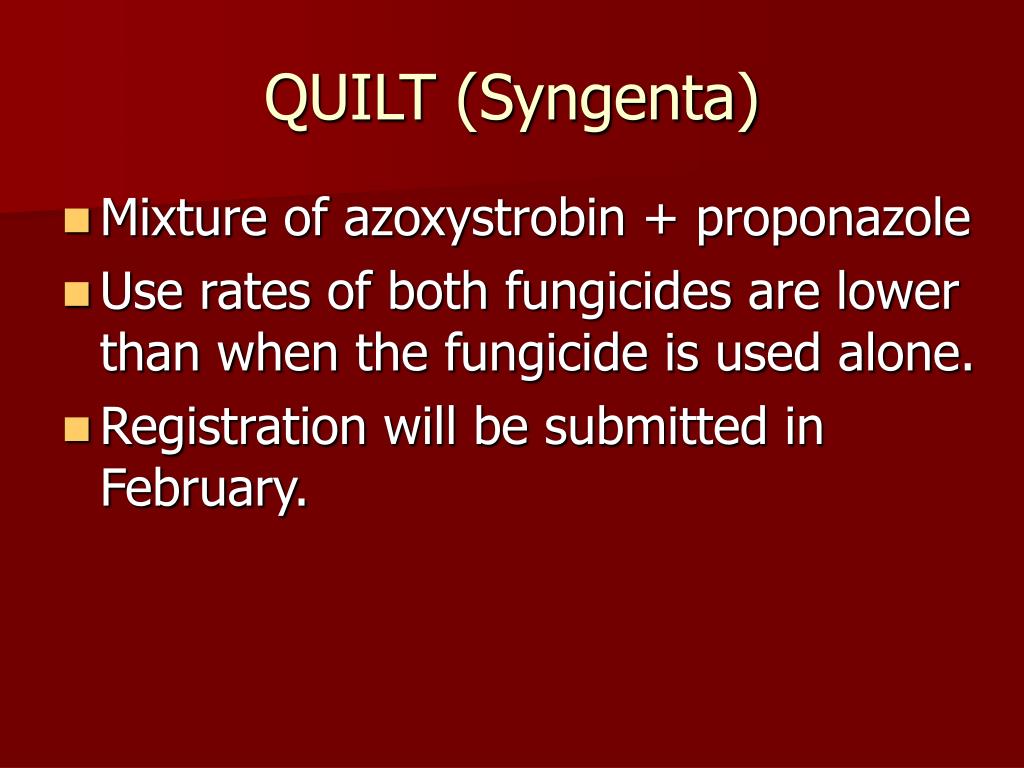 QUILT (Syngenta)

Mixture of azoxystrobin + proponazole

Use rates of both fungicides are lower than when the fungicide is used alone.

Registration will be submitted in February.